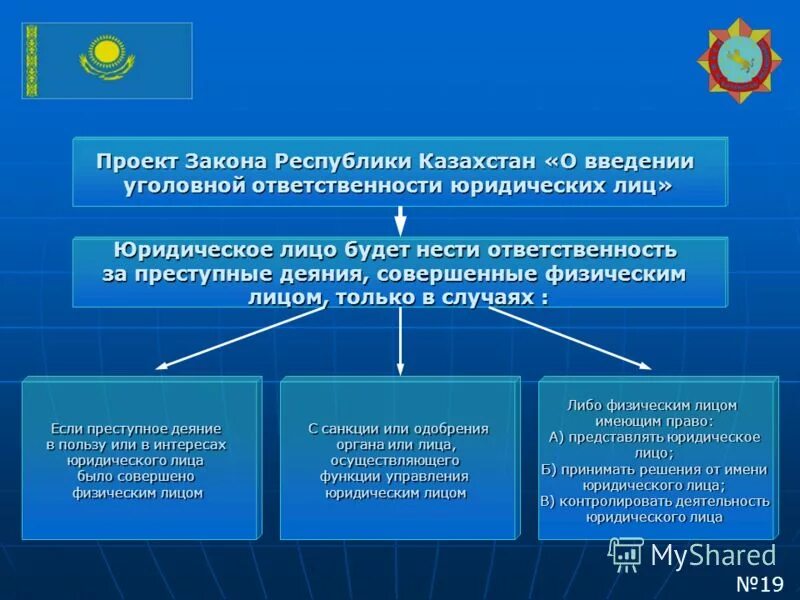 Проект Закона Республики Казахстан «О введении уголовной ответственности юридических лиц»

Юридическое лицо будет нести ответственность за преступные деяния, совершенные физическим лицом, только в случаях :

Если преступное деяние в пользу или в интересах юридического лица было совершено физическим лицом

С санкции или одобрения органа или лица, осуществляющего функции управления юридическим лицом

Либо физическим лицом имеющим право:
А) представлять юридическое лицо;
Б) принимать решения от имени юридического лица;
В) контролировать деятельность юридического лица

MyShared

№19